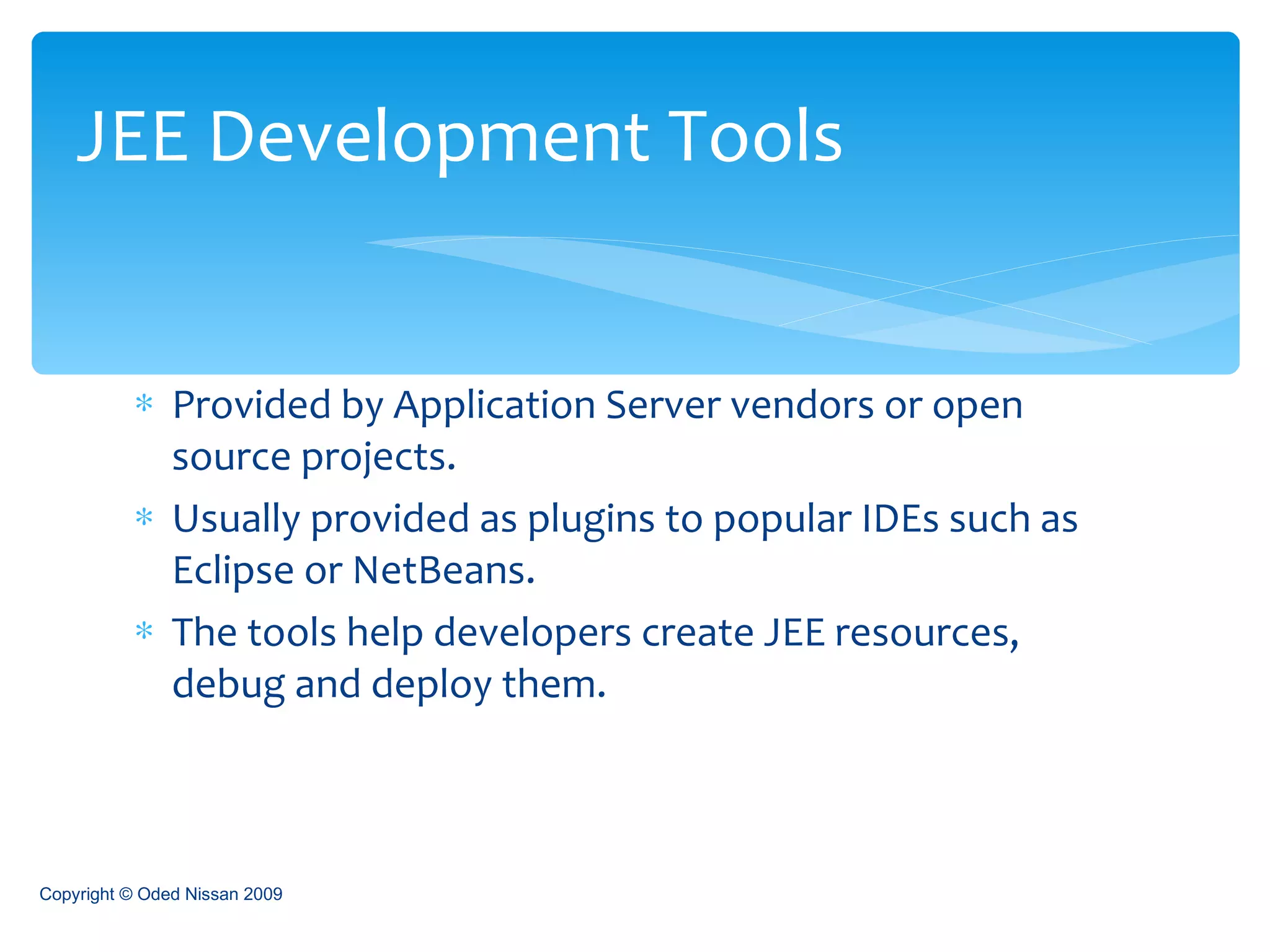 JEE Development Tools

* Provided by Application Server vendors or open source projects.
* Usually provided as plugins to popular IDEs such as Eclipse or NetBeans.
* The tools help developers create JEE resources, debug and deploy them.

Copyright © Oded Nissan 2009